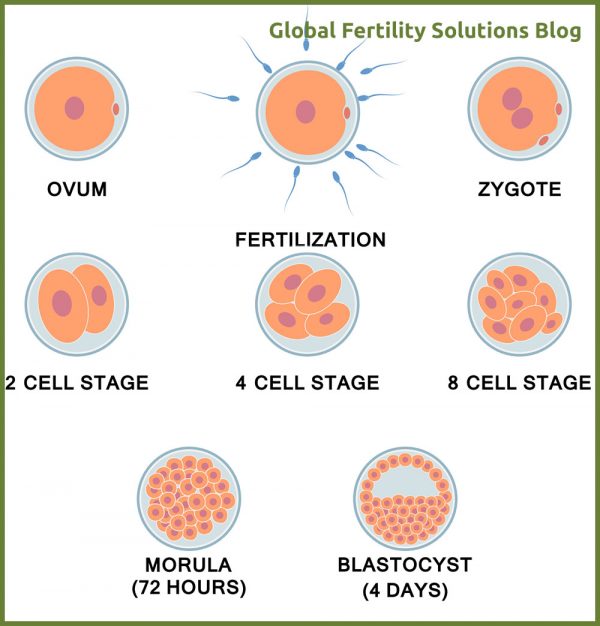 Global Fertility Solutions Blog

OVUM

FERTILIZATION

ZYGOTE

2 CELL STAGE

4 CELL STAGE

8 CELL STAGE

MORULA
(72 HOURS)

BLASTOCYST
(4 DAYS)